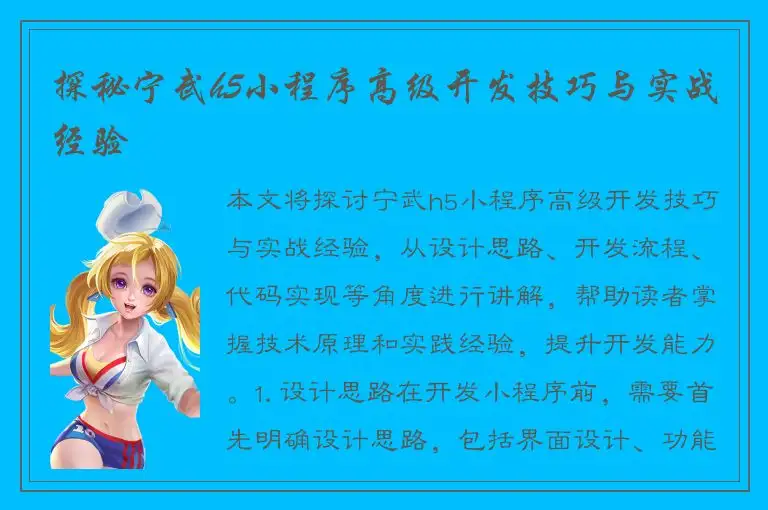 探秘宁武h5小程序高级开发技巧与实战经验

本文将探讨宁武h5小程序高级开发技巧与实战经验，从设计思路、开发流程、代码实现等角度进行讲解，帮助读者掌握技术原理和实践经验，提升开发能力。1. 设计思路在开发小程序前，需要首先明确设计思路，包括界面设计、功能